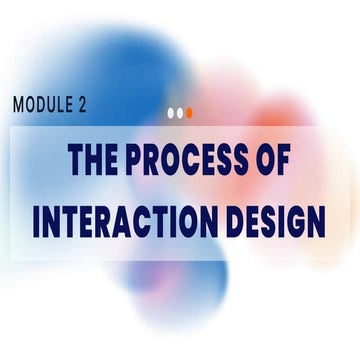 MODULE 2

THE PROCESS OF INTERACTION DESIGN